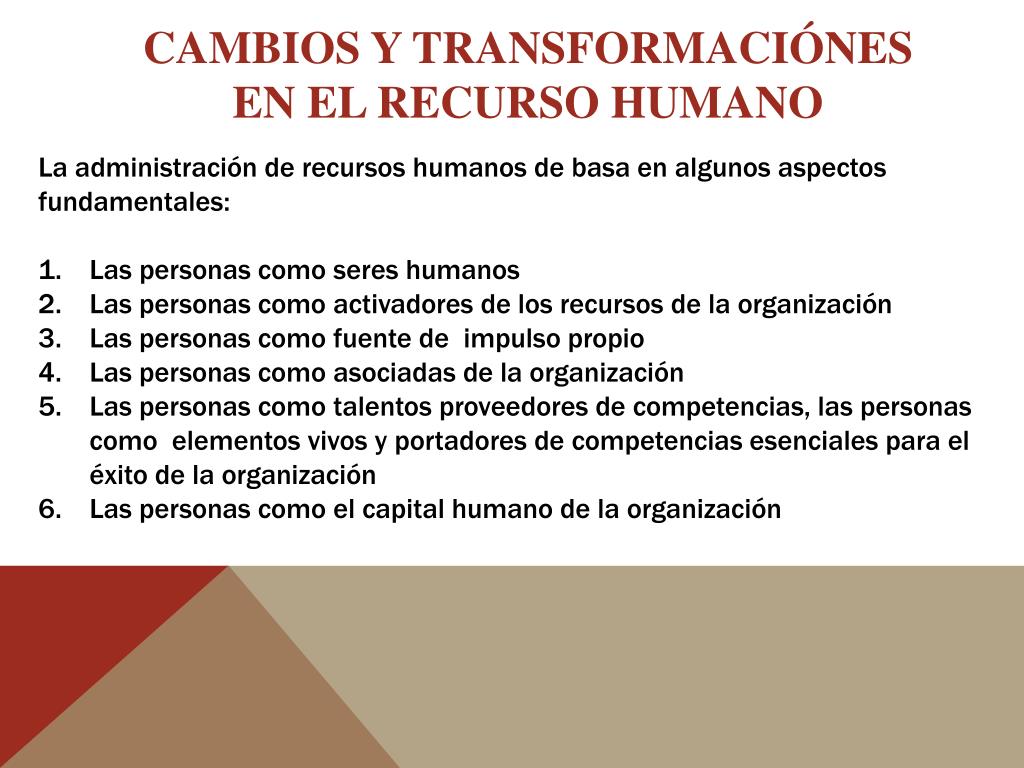 CAMBIOS Y TRANSFORMACIÓNES EN EL RECURSO HUMANO

La administración de recursos humanos de basa en algunos aspectos fundamentales:

1. Las personas como seres humanos
2. Las personas como activadores de los recursos de la organización
3. Las personas como fuente de impulso propio
4. Las personas como asociadas de la organización
5. Las personas como talentos proveedores de competencias, las personas como elementos vivos y portadores de competencias esenciales para el éxito de la organización
6. Las personas como el capital humano de la organización